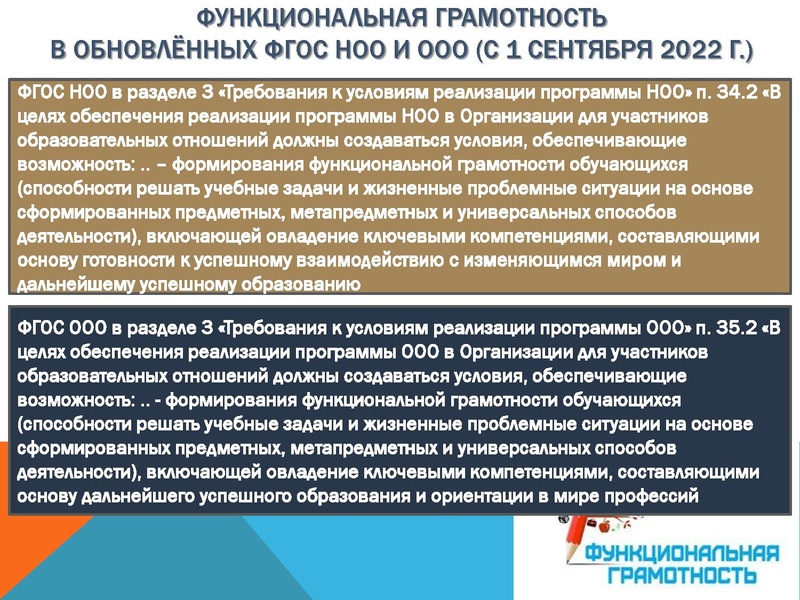 ФУНКЦИОНАЛЬНАЯ ГРАМОТНОСТЬ
В ОБНОВЛЁННЫХ ФГОС НОО И ООО (С 1 СЕНТЯБРЯ 2022 Г.)

ФГОС НОО в разделе 3 «Требования к условиям реализации программы НОО» п. 34.2 «В целях обеспечения реализации программы НОО в Организации для участников образовательных отношений должны создаваться условия, обеспечивающие возможность: .. – формирования функциональной грамотности обучающихся (способности решать учебные задачи и жизненные проблемные ситуации на основе сформированных предметных, метапредметных и универсальных способов деятельности), включающей овладение ключевыми компетенциями, составляющими основу готовности к успешному взаимодействию с изменяющимся миром и дальнейшему успешному образованию

ФГОС ООО в разделе 3 «Требования к условиям реализации программы ООО» п. 35.2 «В целях обеспечения реализации программы ООО в Организации для участников образовательных отношений должны создаваться условия, обеспечивающие возможность: .. - формирования функциональной грамотности обучающихся (способности решать учебные задачи и жизненные проблемные ситуации на основе сформированных предметных, метапредметных и универсальных способов деятельности), включающей овладение ключевыми компетенциями, составляющими основу дальнейшего успешного образования и ориентации в мире профессий

ФУНКЦИОНАЛЬНАЯ ГРАМОТНОСТЬ